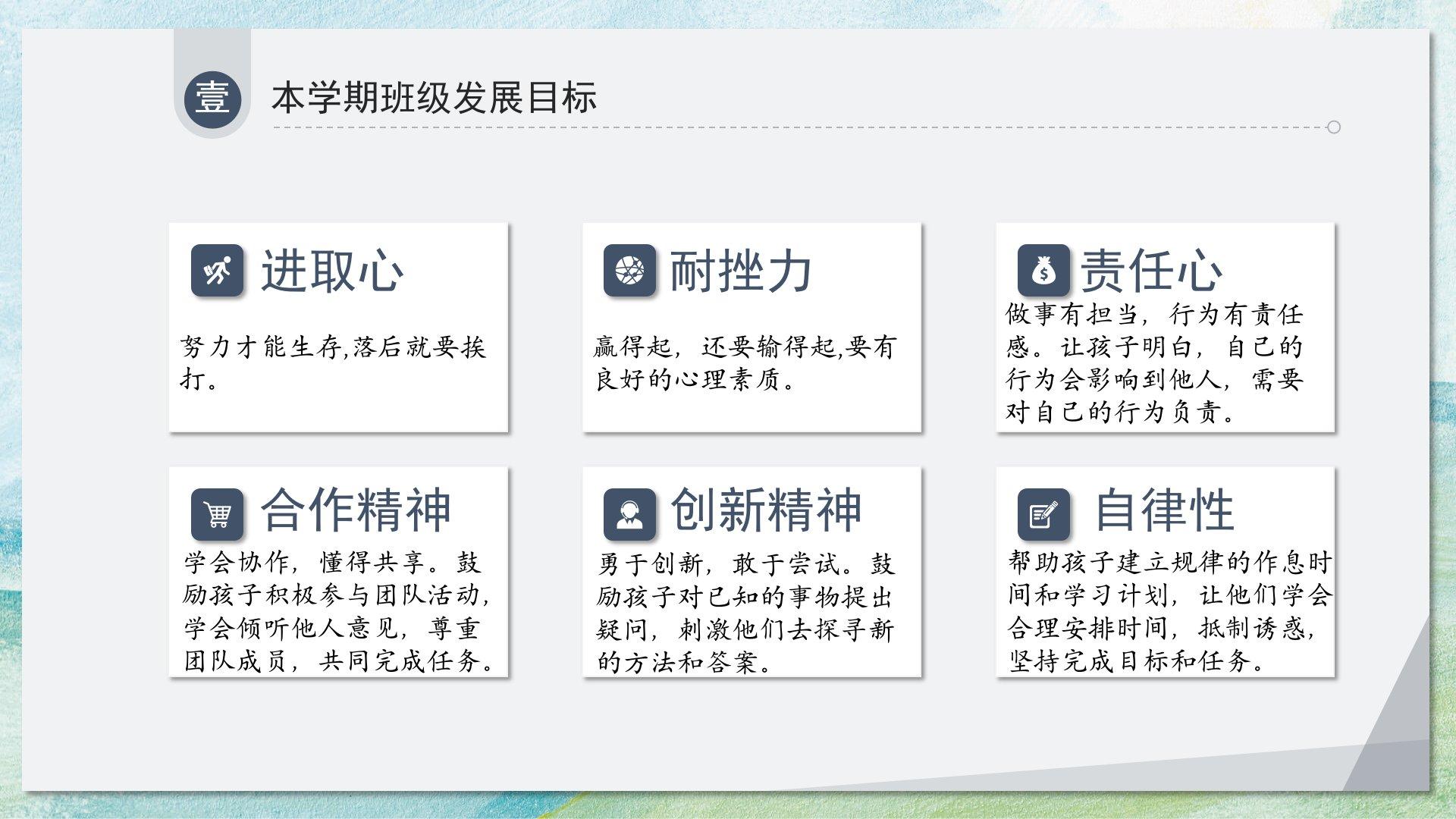 壹 本学期班级发展目标

进取心

努力才能生存,落后就要挨打。

耐挫力

赢得起，还要输得起,要有良好的心理素质。

责任心

做事有担当，行为有责任感。让孩子明白，自己的行为会影响到他人，需要对自己的行为负责。

合作精神

学会协作，懂得共享。鼓励孩子积极参与团队活动，学会倾听他人意见，尊重团队成员，共同完成任务。

创新精神

勇于创新，敢于尝试。鼓励孩子对已知的事物提出疑问，刺激他们去探寻新的方法和答案。

自律性

帮助孩子建立规律的作息时间和学习计划，让他们学会合理安排时间，抵制诱惑，坚持完成目标和任务。